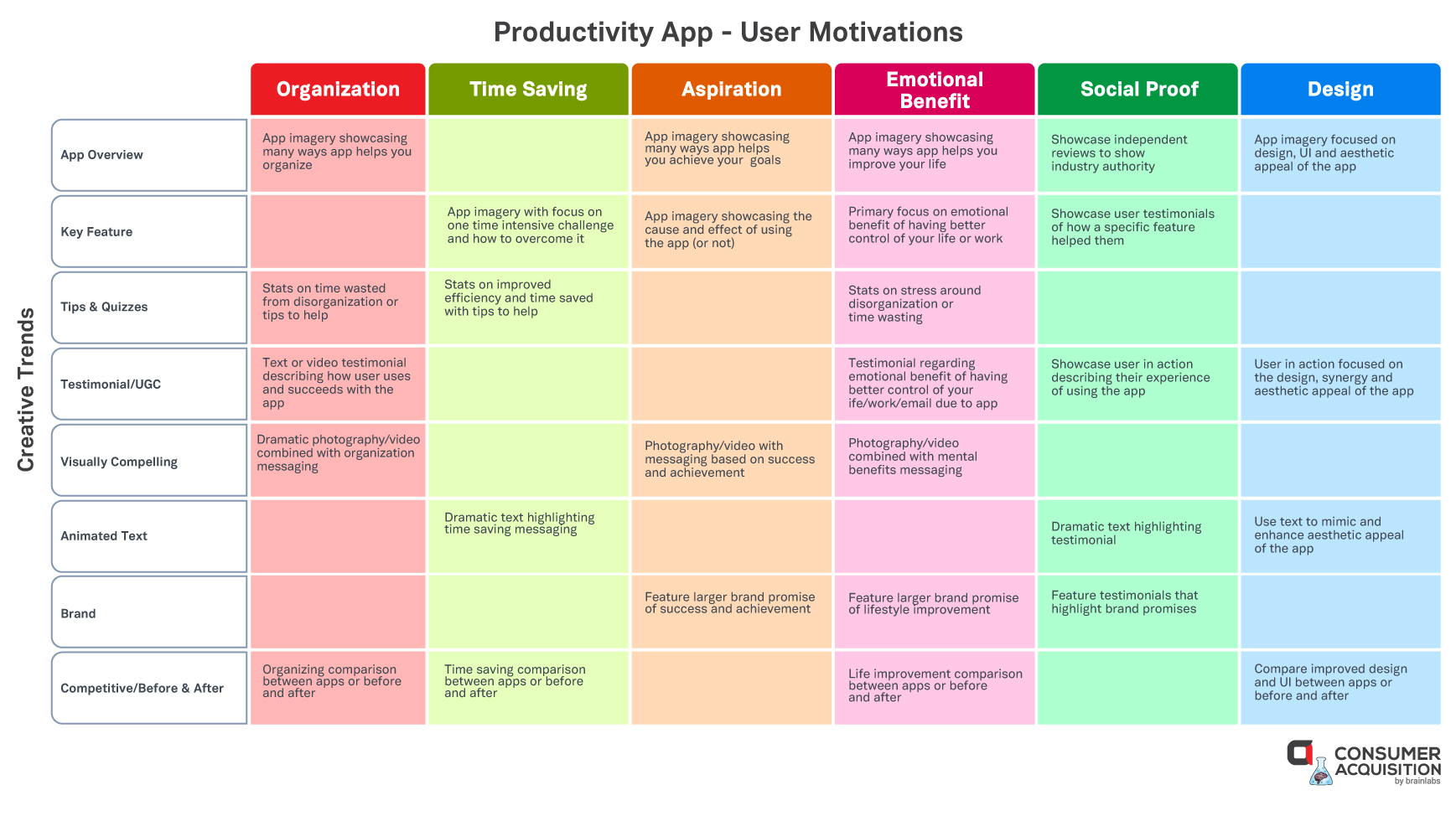 Productivity App - User Motivations

Creative Trends

| | Organization | Time Saving | Aspiration | Emotional Benefit | Social Proof | Design |
|---|---|---|---|---|---|---|
| App Overview | App imagery showcasing many ways app helps you organize | | App imagery showcasing many ways app helps you achieve your goals | App imagery showcasing many ways app helps you improve your life | Showcase independent reviews to show industry authority | App imagery focused on design, UI and aesthetic appeal of the app |
| Key Feature | | App imagery with focus on one time intensive challenge and how to overcome it | App imagery showcasing the cause and effect of using the app (or not) | Primary focus on emotional benefit of having better control of your life or work | Showcase user testimonials of how a specific feature helped them | |
| Tips & Quizzes | Stats on time wasted from disorganization or tips to help | Stats on improved efficiency and time saved with tips to help | | Stats on stress around disorganization or time wasting | | |
| Testimonial/UGC | Text or video testimonial describing how user uses and succeeds with the app | | | Testimonial regarding emotional benefit of having better control of your ife/work/email due to app | Showcase user in action describing their experience of using the app | User in action focused on the design, synergy and aesthetic appeal of the app |
| Visually Compelling | Dramatic photography/video combined with organization messaging | | Photography/video with messaging based on success and achievement | Photography/video combined with mental benefits messaging | | |
| Animated Text | | Dramatic text highlighting time saving messaging | | | Dramatic text highlighting testimonial | Use text to mimic and enhance aesthetic appeal of the app |
| Brand | | | Feature larger brand promise of success and achievement | Feature larger brand promise of lifestyle improvement | Feature testimonials that highlight brand promises | |
| Competitive/Before & After | Organizing comparison between apps or before and after | Time saving comparison between apps or before and after | | Life improvement comparison between apps or before and after | | Compare improved design and UI between apps or before and after |

CONSUMER ACQUISITION by brainlabs